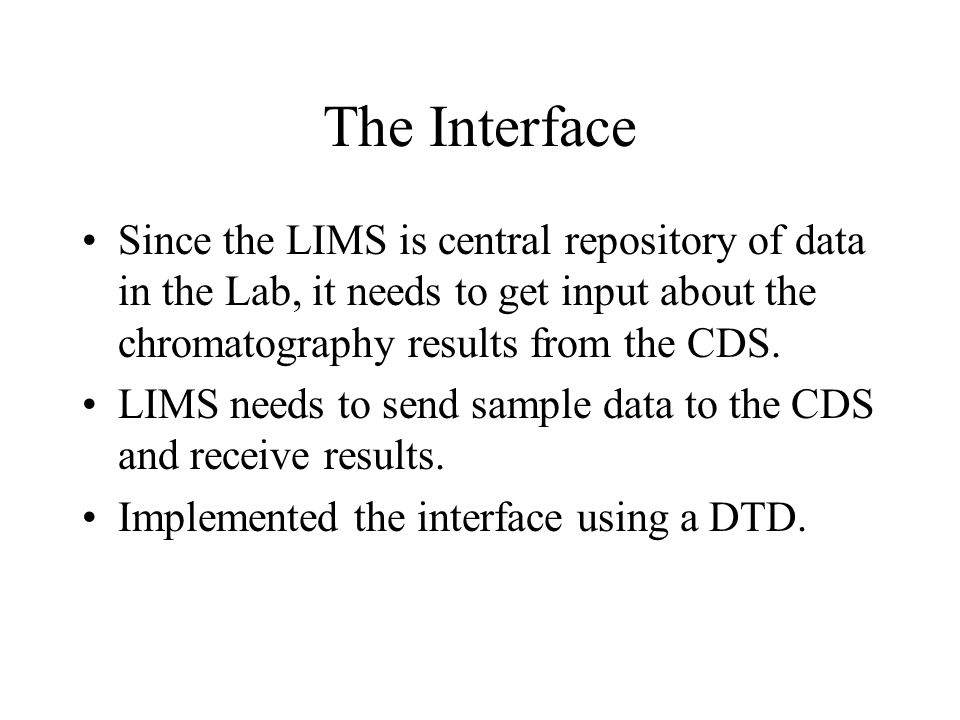 The Interface

• Since the LIMS is central repository of data in the Lab, it needs to get input about the chromatography results from the CDS.

• LIMS needs to send sample data to the CDS and receive results.

• Implemented the interface using a DTD.